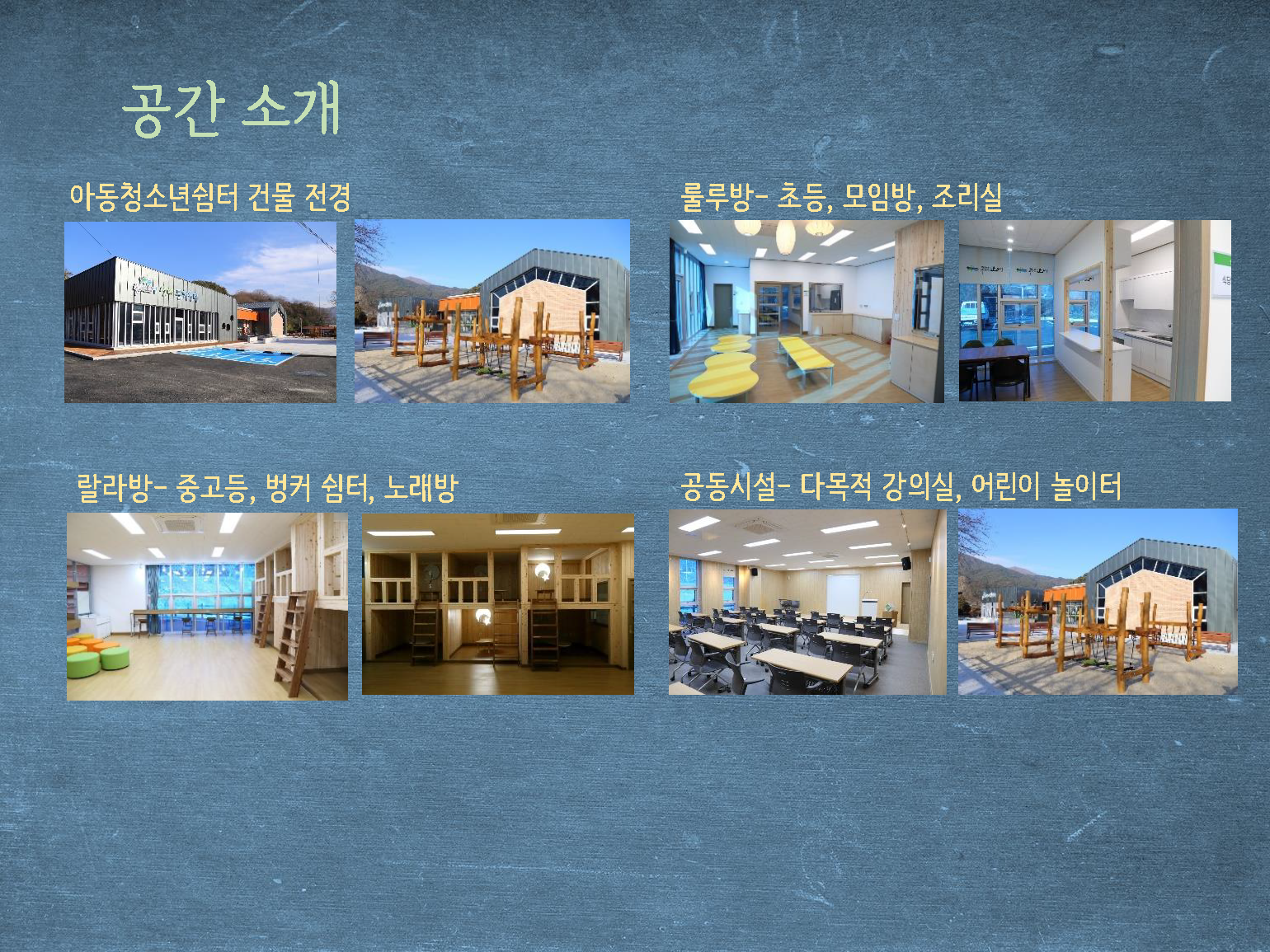 공간 소개

아동청소년쉼터 건물 전경

룰루방- 초등, 모임방, 조리실

랄라방- 중고등, 벙커 쉼터, 노래방

공동시설- 다목적 강의실, 어린이 놀이터